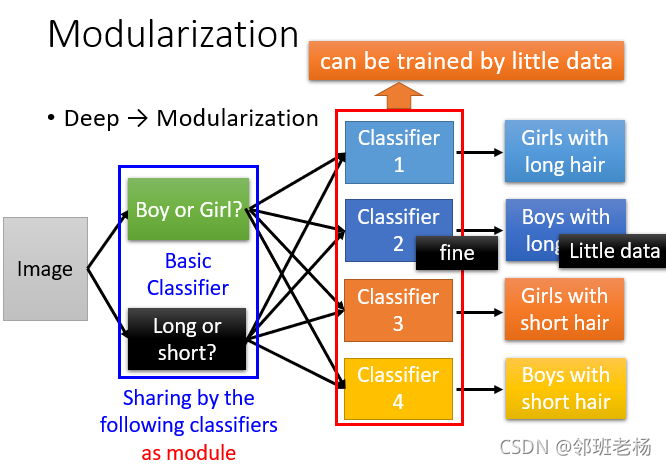 Modularization

can be trained by little data

• Deep → Modularization

Image

Boy or Girl?

Basic Classifier

Long or short?

Sharing by the following classifiers as module

Classifier 1

Classifier 2

fine

Classifier 3

Classifier 4

Girls with long hair

Boys with long

Little data

Girls with short hair

Boys with short hair

CSDN @邻班老杨